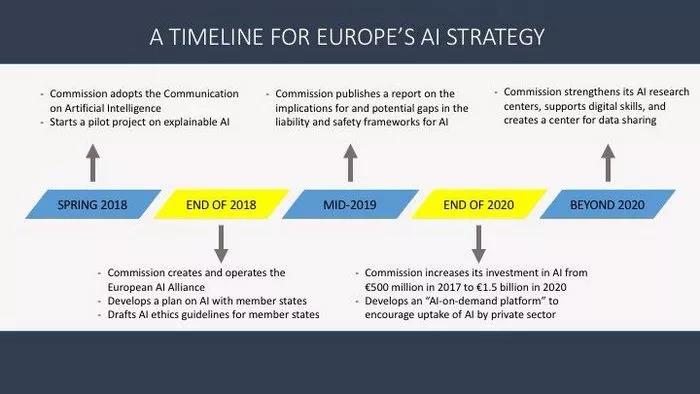 A TIMELINE FOR EUROPE'S AI STRATEGY

- Commission adopts the Communication on Artificial Intelligence
- Starts a pilot project on explainable AI

- Commission publishes a report on the implications for and potential gaps in the liability and safety frameworks for AI

- Commission strengthens its AI research centers, supports digital skills, and creates a center for data sharing

SPRING 2018

END OF 2018

MID-2019

END OF 2020

BEYOND 2020

- Commission creates and operates the European AI Alliance
- Develops a plan on AI with member states
- Drafts AI ethics guidelines for member states

- Commission increases its investment in AI from €500 million in 2017 to €1.5 billion in 2020
- Develops an "AI-on-demand platform" to encourage uptake of AI by private sector